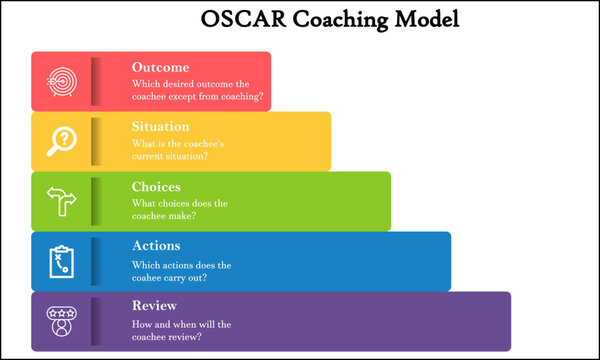 OSCAR Coaching Model

Outcome
Which desired outcome the coachee except from coaching?

Situation
What is the coachee's current situation?

Choices
What choices does the coachee make?

Actions
Which actions does the coahee carry out?

Review
How and when will the coachee review?